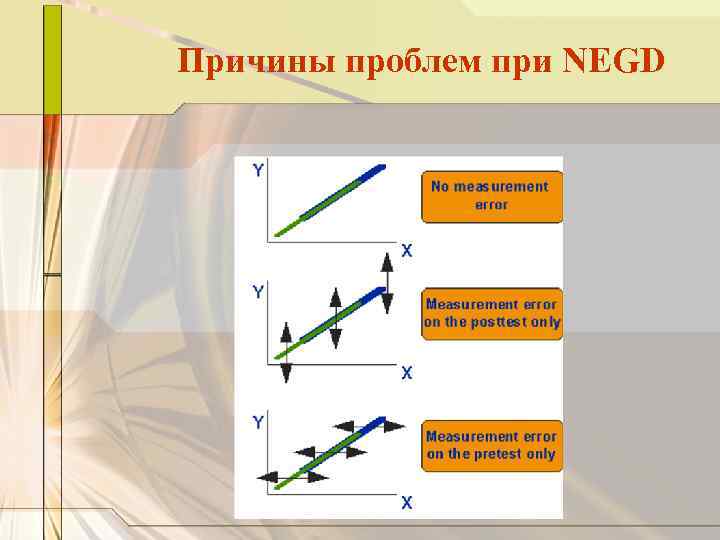 Причины проблем при NEGD

Y

X

No measurement error

Y

X

Measurement error on the posttest only

Y

X

Measurement error on the pretest only